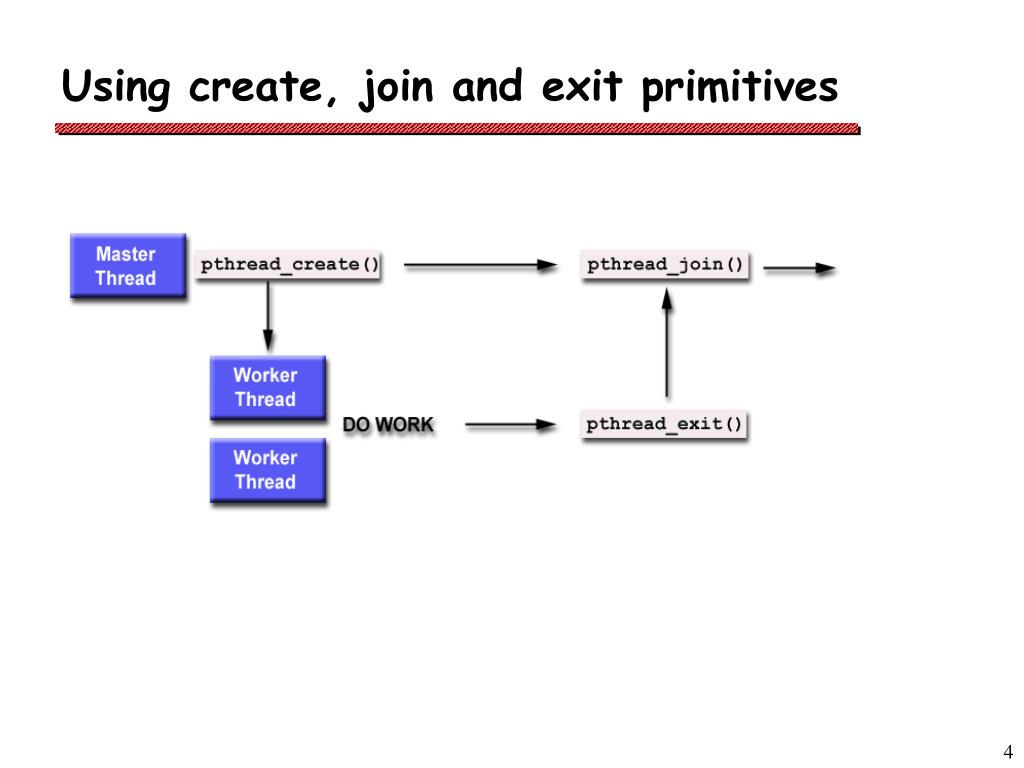 Using create, join and exit primitives

Master Thread

pthread_create()

pthread_join()

Worker Thread

DO WORK

pthread_exit()

Worker Thread

4